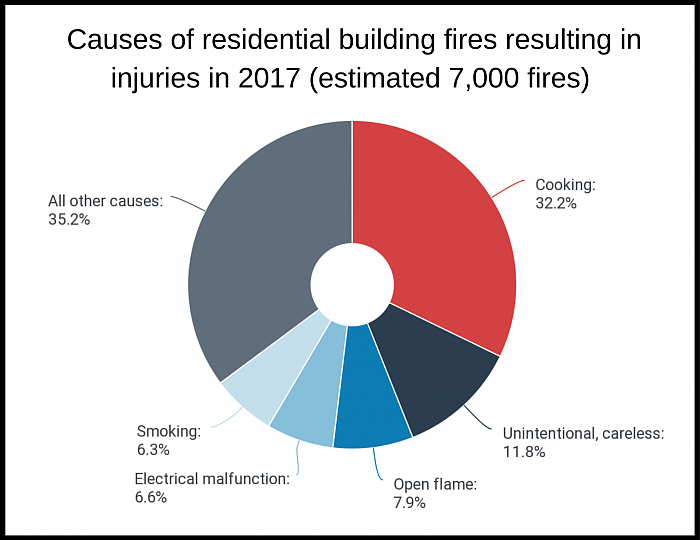 Causes of residential building fires resulting in injuries in 2017 (estimated 7,000 fires)

Cooking: 32.2%

Unintentional, careless: 11.8%

Open flame: 7.9%

Electrical malfunction: 6.6%

Smoking: 6.3%

All other causes: 35.2%